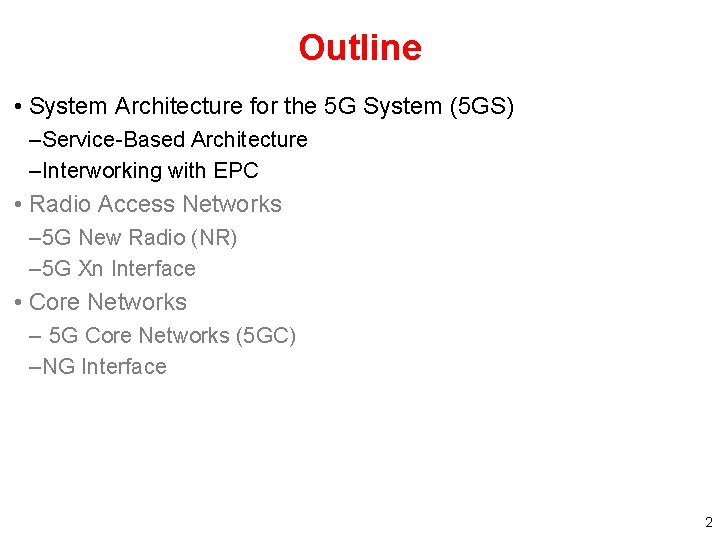 Outline

• System Architecture for the 5G System (5GS)
–Service-Based Architecture
–Interworking with EPC
• Radio Access Networks
–5G New Radio (NR)
–5G Xn Interface
• Core Networks
– 5G Core Networks (5GC)
–NG Interface

2